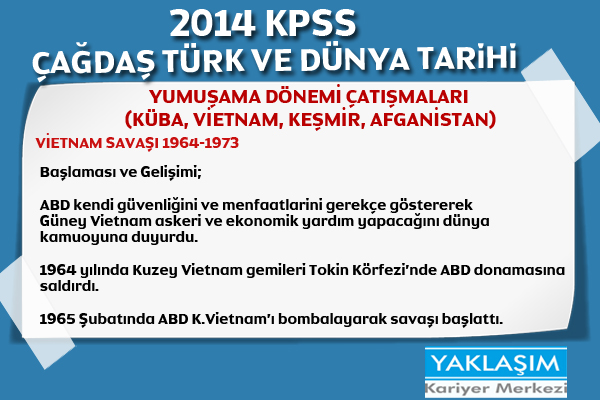 2014 KPSS
ÇAĞDAŞ TÜRK VE DÜNYA TARİHİ

YUMUŞAMA DÖNEMİ ÇATIŞMALARI
(KÜBA, VİETNAM, KEŞMİR, AFGANİSTAN)

VİETNAM SAVAŞI 1964-1973

Başlaması ve Gelişimi;

ABD kendi güvenliğini ve menfaatlarini gerekçe göstererek Güney Vietnam askeri ve ekonomik yardım yapacağını dünya kamuoyuna duyurdu.

1964 yılında Kuzey Vietnam gemileri Tokin Körfezi'nde ABD donamasına saldırdı.

1965 Şubatında ABD K.Vietnam'ı bombalayarak savaşı başlattı.

YAKLAŞIM
Kariyer Merkezi